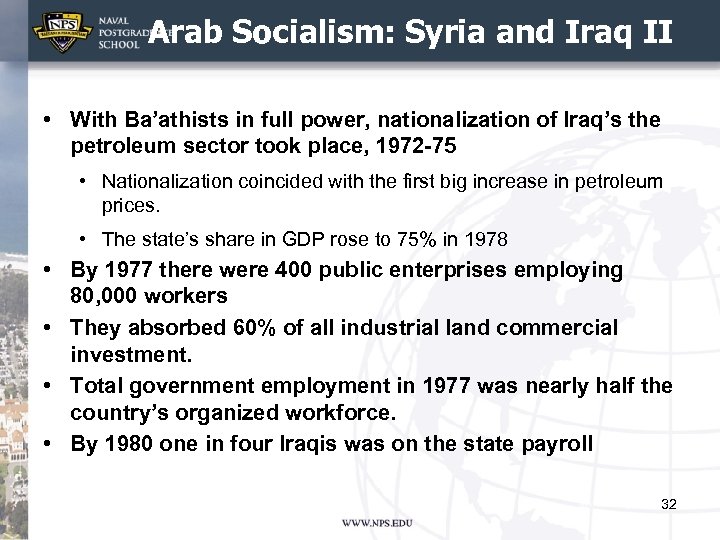 NPS
NAVAL POSTGRADUATE SCHOOL

Arab Socialism: Syria and Iraq II

• With Ba'athists in full power, nationalization of Iraq's the petroleum sector took place, 1972-75
  • Nationalization coincided with the first big increase in petroleum prices.
  • The state's share in GDP rose to 75% in 1978
• By 1977 there were 400 public enterprises employing 80,000 workers
• They absorbed 60% of all industrial land commercial investment.
• Total government employment in 1977 was nearly half the country's organized workforce.
• By 1980 one in four Iraqis was on the state payroll

32

WWW.NPS.EDU